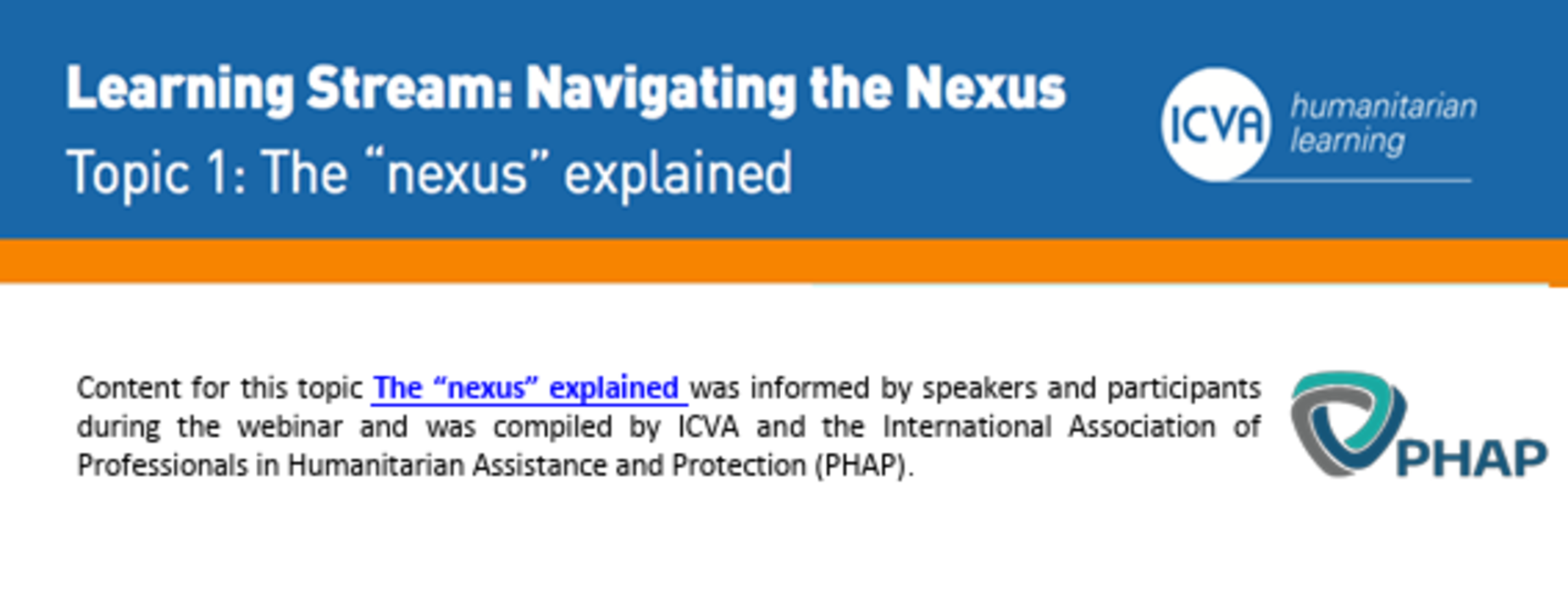 Learning Stream: Navigating the Nexus
Topic 1: The “nexus” explained

ICVA humanitarian learning

Content for this topic The “nexus” explained was informed by speakers and participants during the webinar and was compiled by ICVA and the International Association of Professionals in Humanitarian Assistance and Protection (PHAP).

PHAP